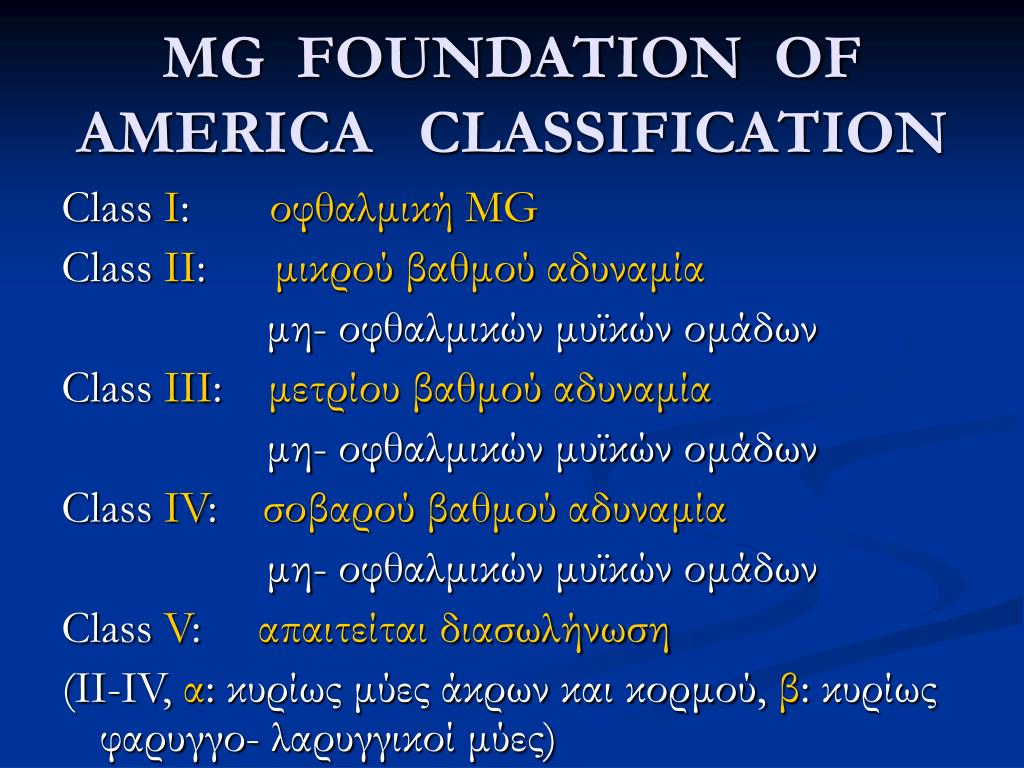 MG FOUNDATION OF AMERICA CLASSIFICATION

Class I: οφθαλμική MG

Class II: μικρού βαθμού αδυναμία μη- οφθαλμικών μυϊκών ομάδων

Class III: μετρίου βαθμού αδυναμία μη- οφθαλμικών μυϊκών ομάδων

Class IV: σοβαρού βαθμού αδυναμία μη- οφθαλμικών μυϊκών ομάδων

Class V: απαιτείται διασωλήνωση

(II-IV, α: κυρίως μύες άκρων και κορμού, β: κυρίως φαρυγγο- λαρυγγικοί μύες)